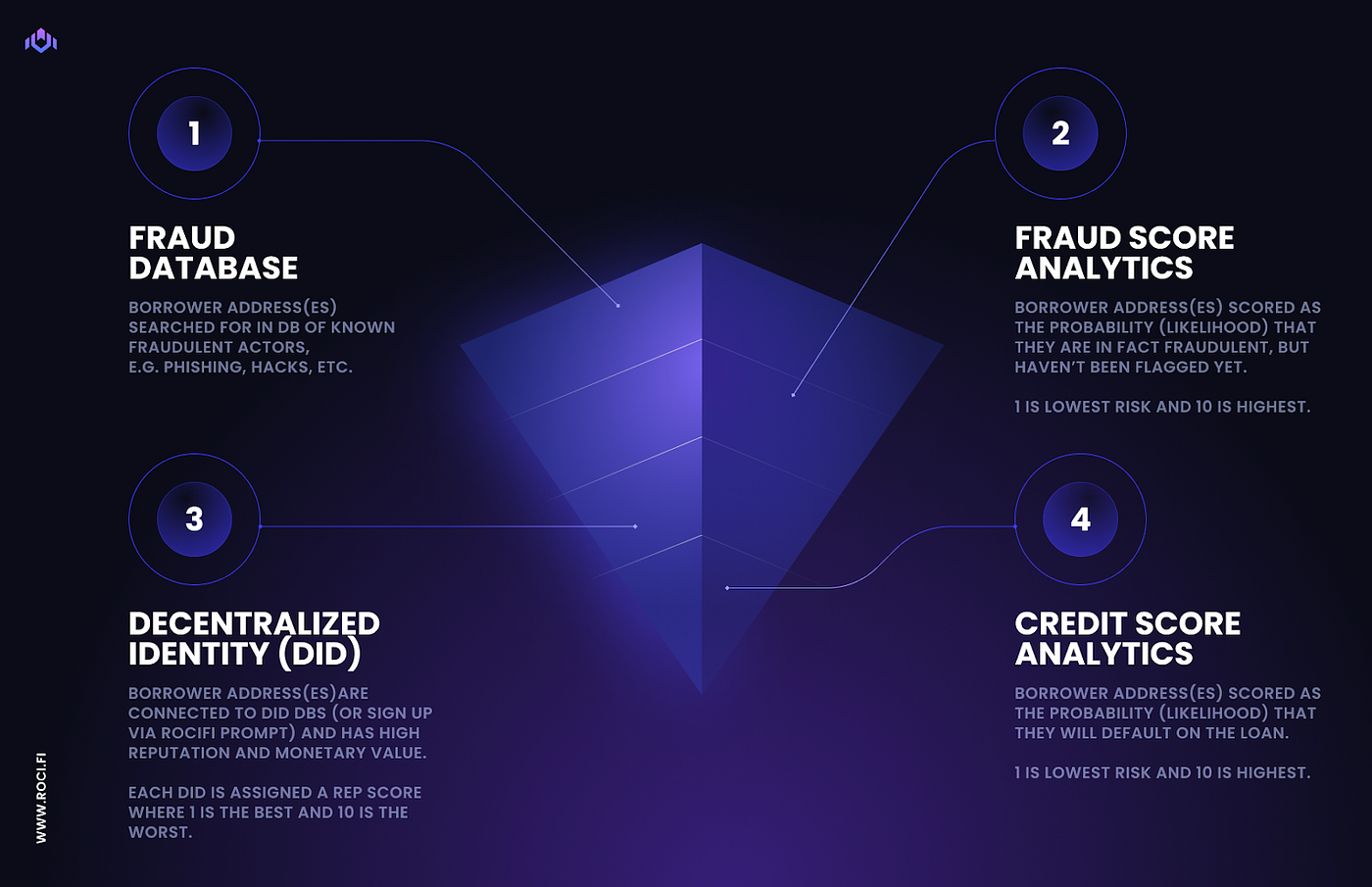 1

FRAUD DATABASE

BORROWER ADDRESS(ES) SEARCHED FOR IN DB OF KNOWN FRAUDULENT ACTORS, E.G. PHISHING, HACKS, ETC.

2

FRAUD SCORE ANALYTICS

BORROWER ADDRESS(ES) SCORED AS THE PROBABILITY (LIKELIHOOD) THAT THEY ARE IN FACT FRAUDULENT, BUT HAVEN'T BEEN FLAGGED YET.

1 IS LOWEST RISK AND 10 IS HIGHEST.

3

DECENTRALIZED IDENTITY (DID)

BORROWER ADDRESS(ES)ARE CONNECTED TO DID DBS (OR SIGN UP VIA ROCIFI PROMPT) AND HAS HIGH REPUTATION AND MONETARY VALUE.

EACH DID IS ASSIGNED A REP SCORE WHERE 1 IS THE BEST AND 10 IS THE WORST.

4

CREDIT SCORE ANALYTICS

BORROWER ADDRESS(ES) SCORED AS THE PROBABILITY (LIKELIHOOD) THAT THEY WILL DEFAULT ON THE LOAN.

1 IS LOWEST RISK AND 10 IS HIGHEST.

WWW.ROCI.FI